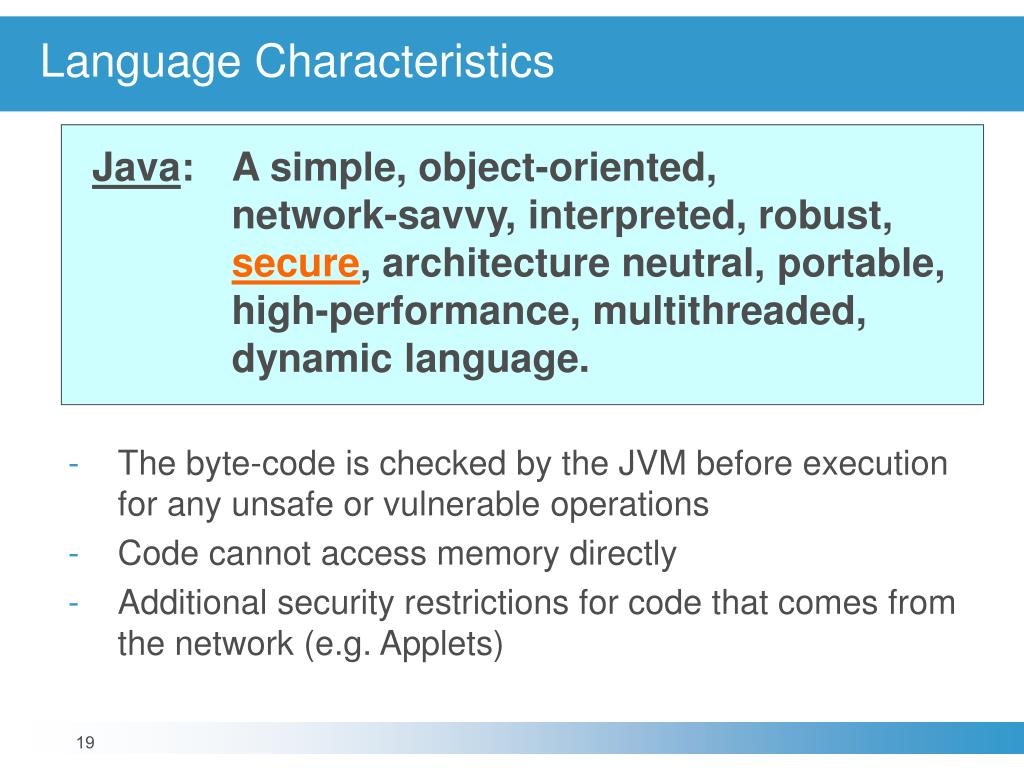 Language Characteristics

Java: A simple, object-oriented, network-savvy, interpreted, robust, secure, architecture neutral, portable, high-performance, multithreaded, dynamic language.

- The byte-code is checked by the JVM before execution for any unsafe or vulnerable operations
- Code cannot access memory directly
- Additional security restrictions for code that comes from the network (e.g. Applets)

19